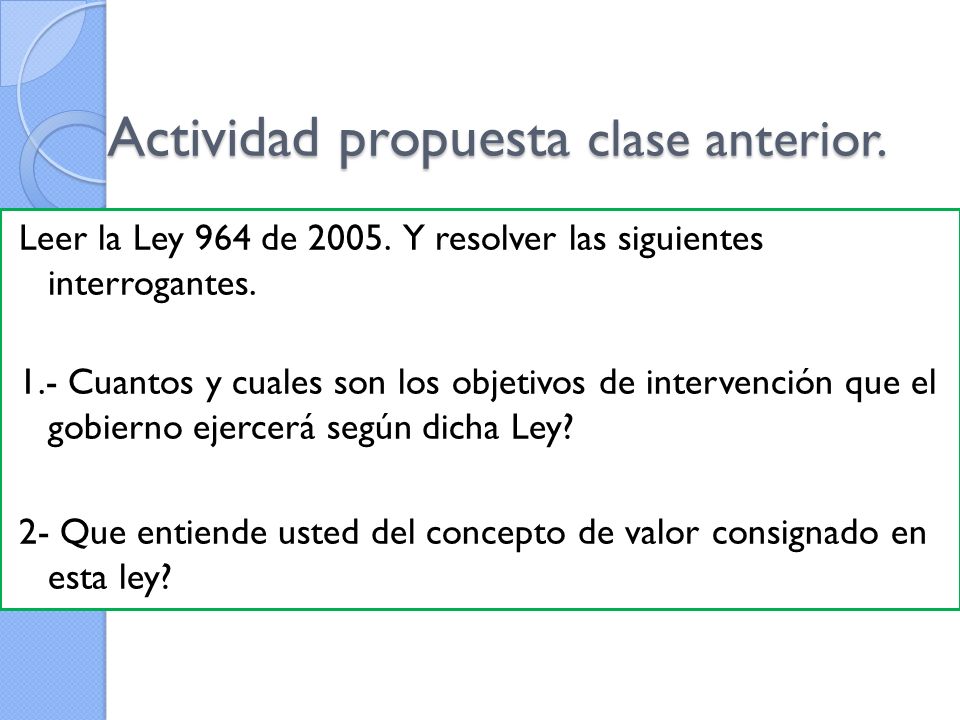 Actividad propuesta clase anterior.

Leer la Ley 964 de 2005. Y resolver las siguientes interrogantes.

1.- Cuantos y cuales son los objetivos de intervención que el gobierno ejercerá según dicha Ley?

2- Que entiende usted del concepto de valor consignado en esta ley?